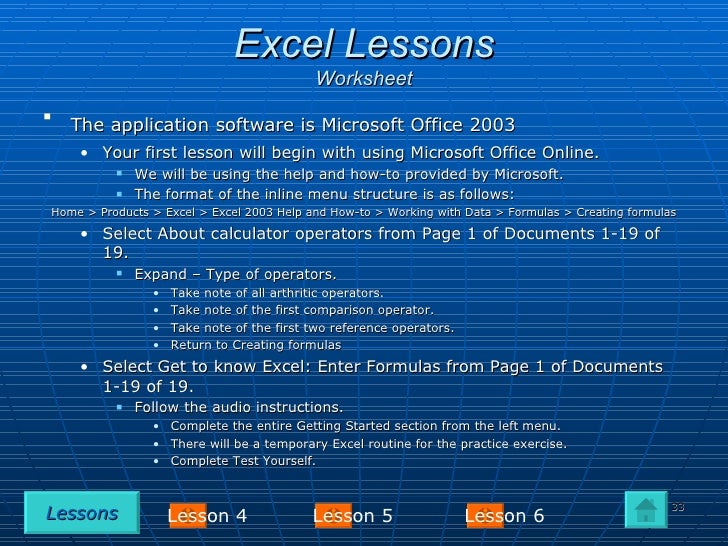 Excel Lessons
Worksheet

- The application software is Microsoft Office 2003
  - Your first lesson will begin with using Microsoft Office Online.
    - We will be using the help and how-to provided by Microsoft.
    - The format of the inline menu structure is as follows:

Home > Products > Excel > Excel 2003 Help and How-to > Working with Data > Formulas > Creating formulas

  - Select About calculator operators from Page 1 of Documents 1-19 of 19.
    - Expand – Type of operators.
      - Take note of all arthritic operators.
      - Take note of the first comparison operator.
      - Take note of the first two reference operators.
      - Return to Creating formulas
  - Select Get to know Excel: Enter Formulas from Page 1 of Documents 1-19 of 19.
    - Follow the audio instructions.
      - Complete the entire Getting Started section from the left menu.
      - There will be a temporary Excel routine for the practice exercise.
      - Complete Test Yourself.

Lessons Lesson 4 Lesson 5 Lesson 6

33